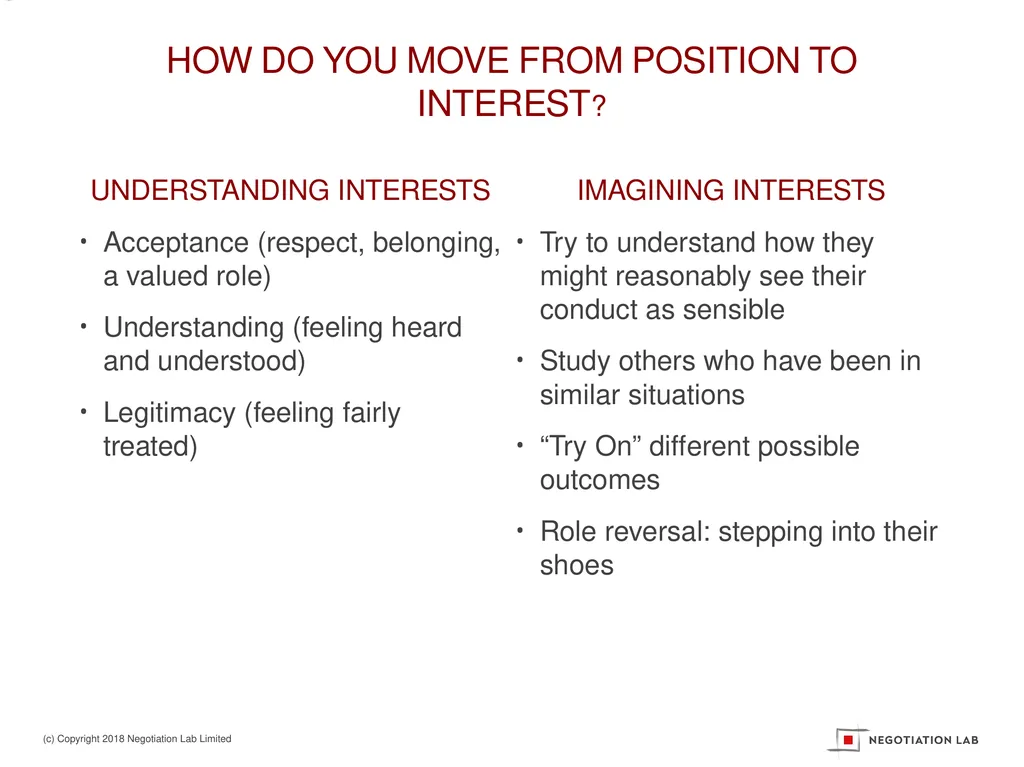 HOW DO YOU MOVE FROM POSITION TO INTEREST?

UNDERSTANDING INTERESTS

• Acceptance (respect, belonging, a valued role)

• Understanding (feeling heard and understood)

• Legitimacy (feeling fairly treated)

IMAGINING INTERESTS

• Try to understand how they might reasonably see their conduct as sensible

• Study others who have been in similar situations

• “Try On” different possible outcomes

• Role reversal: stepping into their shoes

(c) Copyright 2018 Negotiation Lab Limited

NEGOTIATION LAB